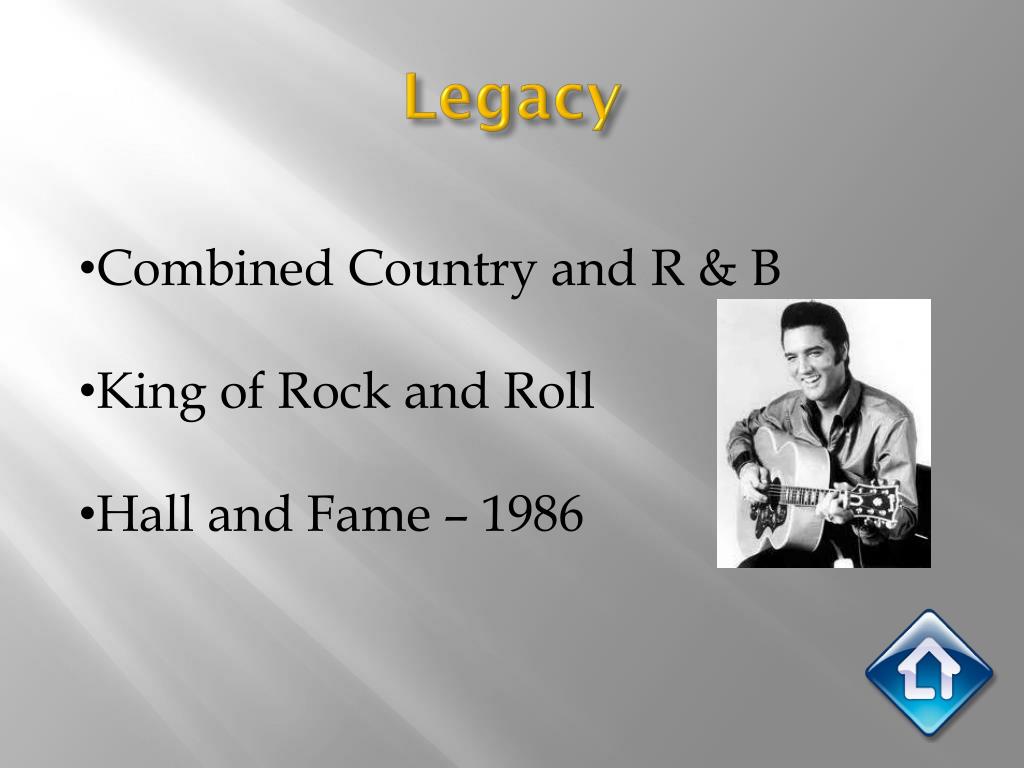 Legacy

•Combined Country and R & B

•King of Rock and Roll

•Hall and Fame – 1986